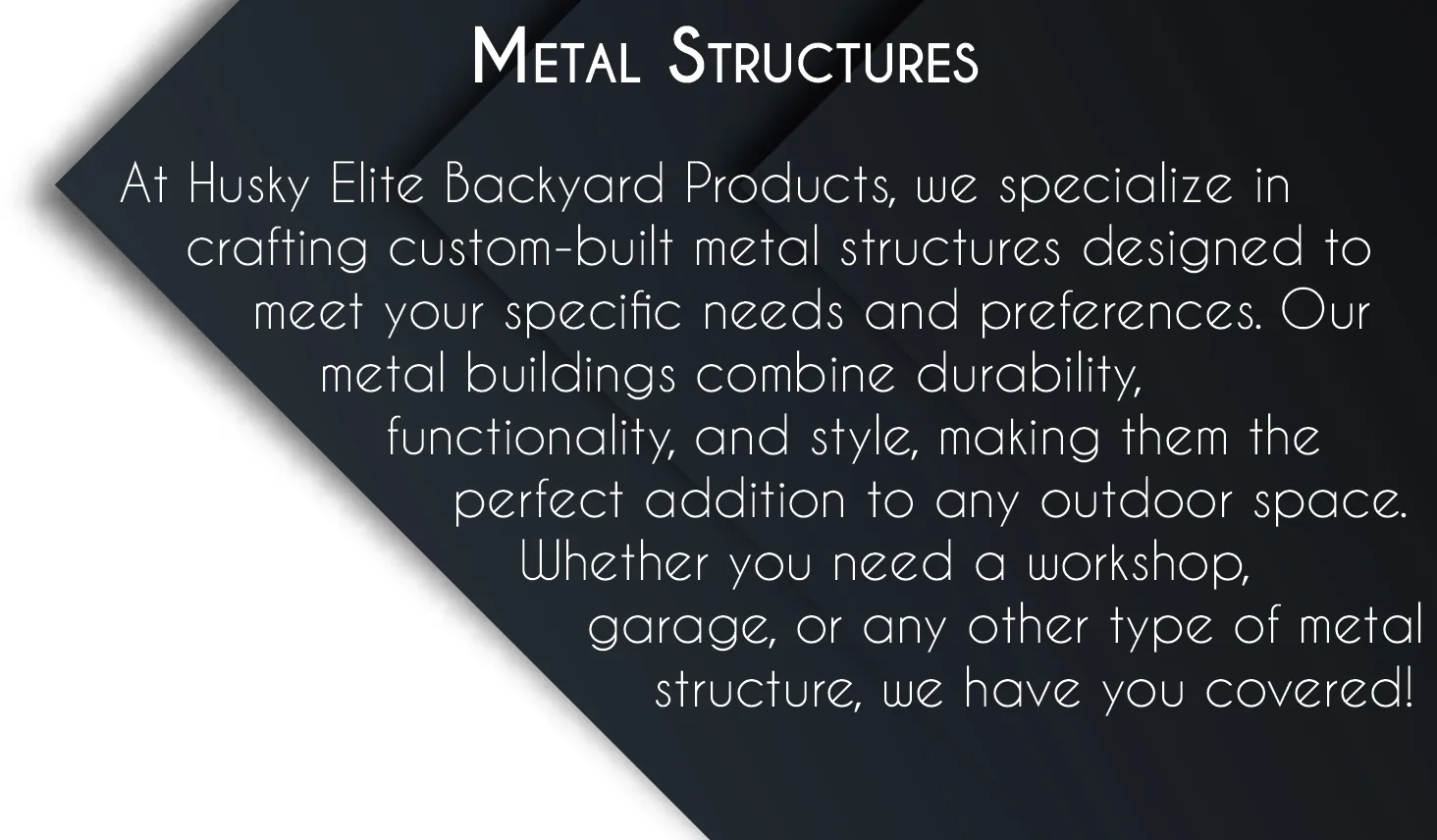 Metal Structures

At Husky Elite Backyard Products, we specialize in crafting custom-built metal structures designed to meet your specific needs and preferences. Our metal buildings combine durability, functionality, and style, making them the perfect addition to any outdoor space. Whether you need a workshop, garage, or any other type of metal structure, we have you covered!